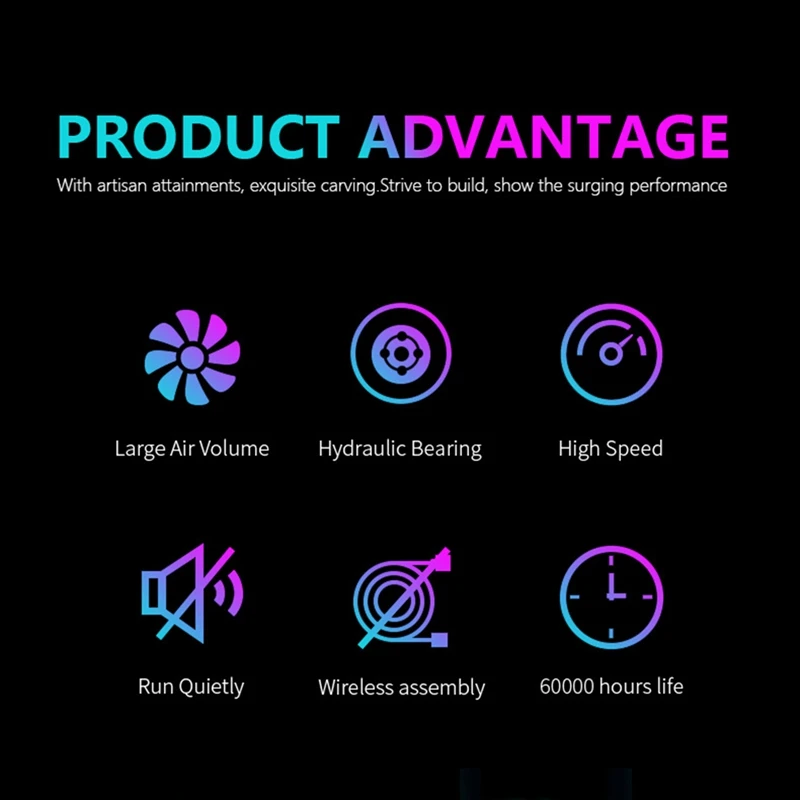 PRODUCT ADVANTAGE

With artisan attainments, exquisite carving.Strive to build, show the surging performance

Large Air Volume

Hydraulic Bearing

High Speed

Run Quietly

Wireless assembly

60000 hours life